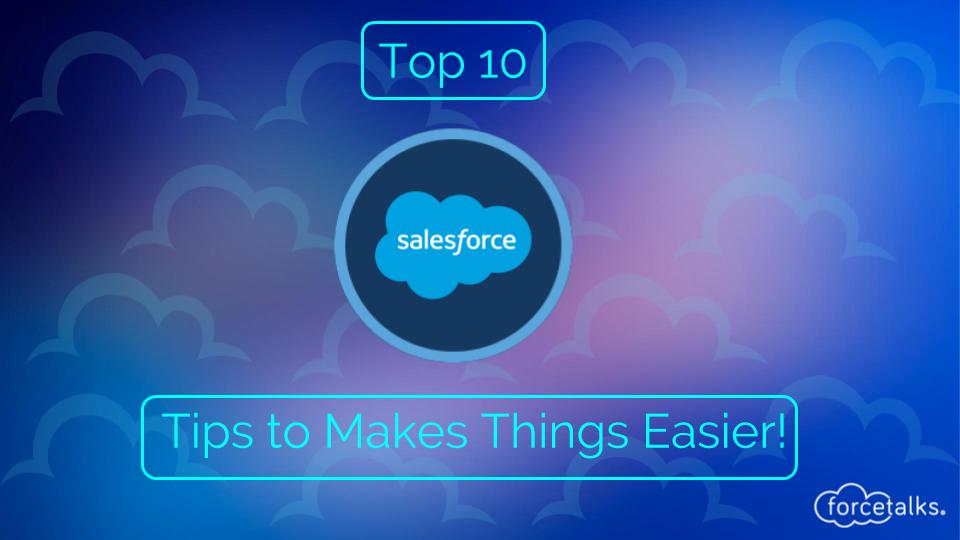 Top 10

salesforce

Tips to Makes Things Easier!

forcetalks.